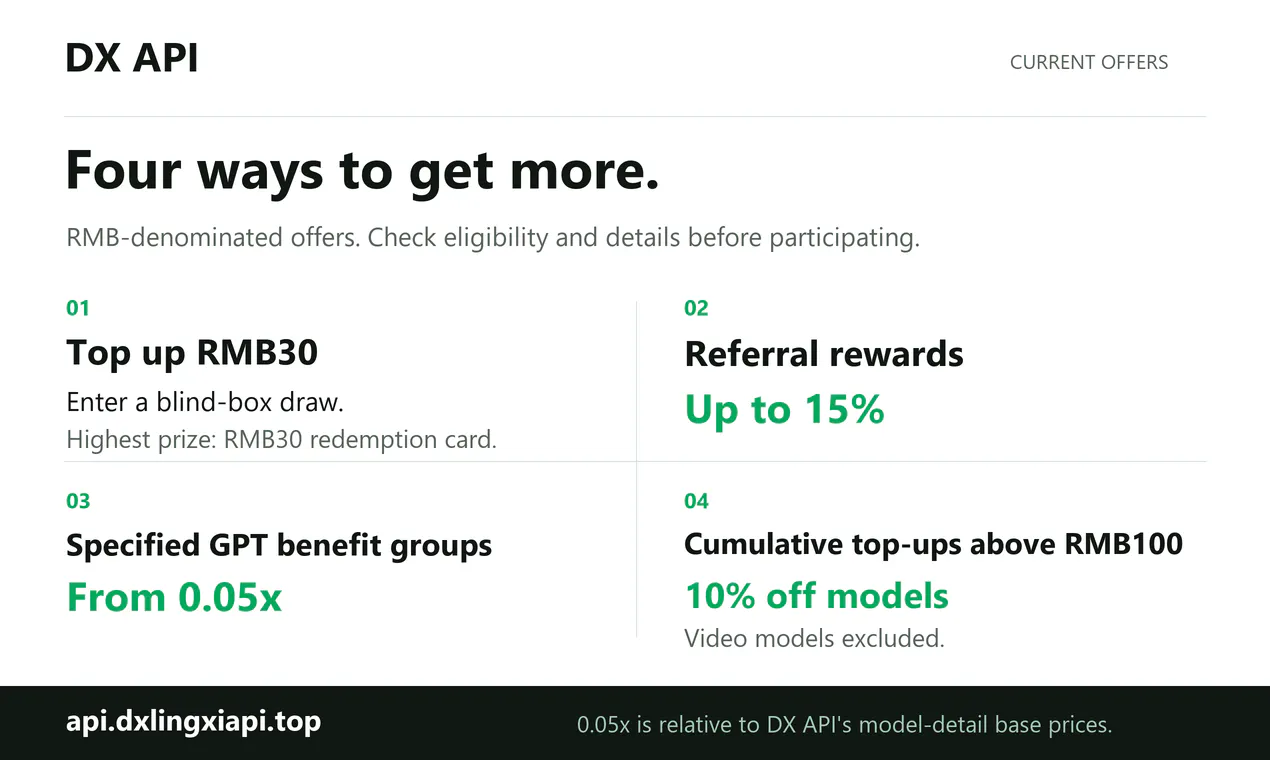 DX API

CURRENT OFFERS

Four ways to get more.

RMB-denominated offers. Check eligibility and details before participating.

01

Top up RMB30

Enter a blind-box draw.

Highest prize: RMB30 redemption card.

02

Referral rewards

Up to 15%

03

Specified GPT benefit groups

From 0.05x

04

Cumulative top-ups above RMB100

10% off models

Video models excluded.

api.dxlingxiapi.top

0.05x is relative to DX API's model-detail base prices.